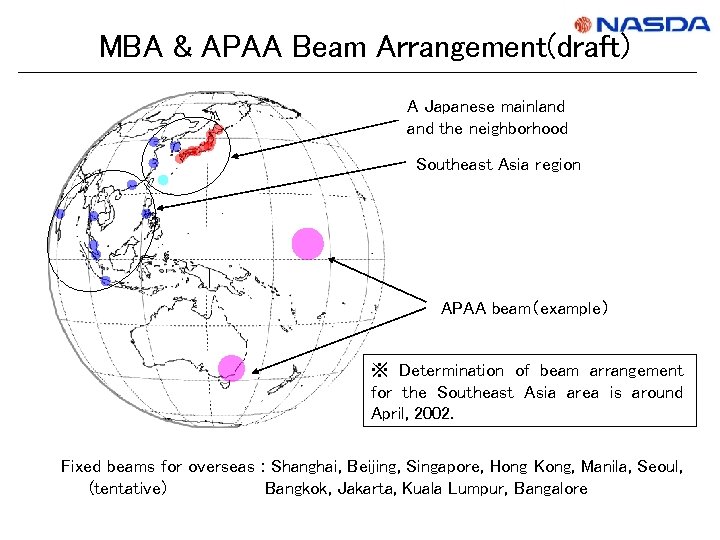 NASDA

MBA & APAA Beam Arrangement(draft)

A Japanese mainland and the neighborhood

Southeast Asia region

APAA beam(example)

※ Determination of beam arrangement for the Southeast Asia area is around April, 2002.

Fixed beams for overseas : Shanghai, Beijing, Singapore, Hong Kong, Manila, Seoul,
(tentative) Bangkok, Jakarta, Kuala Lumpur, Bangalore